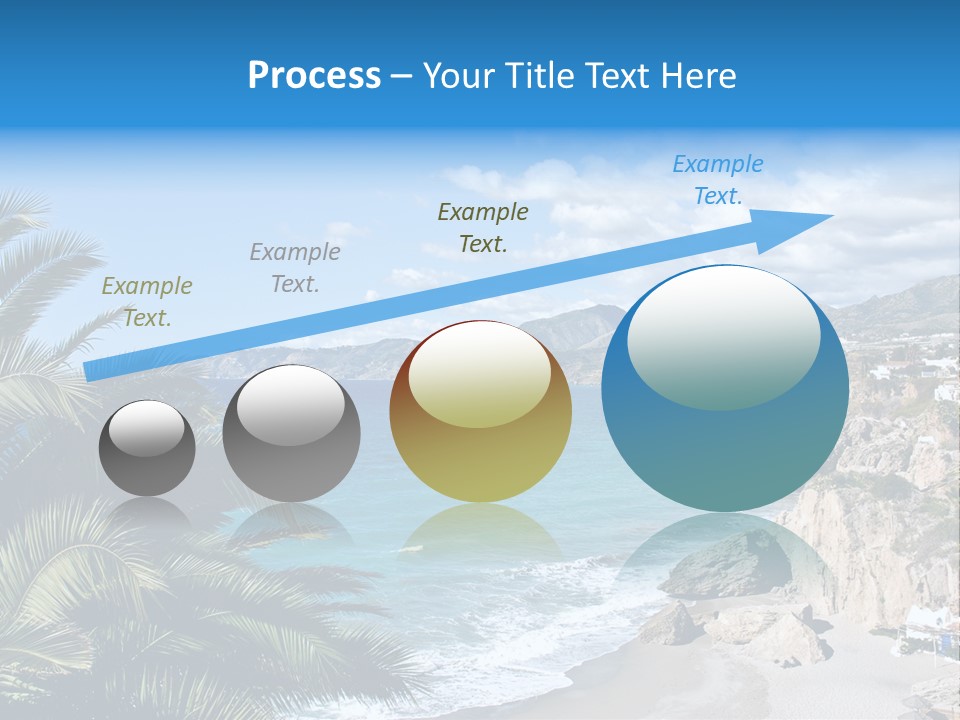 Process – Your Title Text Here

Example Text.

Example Text.

Example Text.

Example Text.